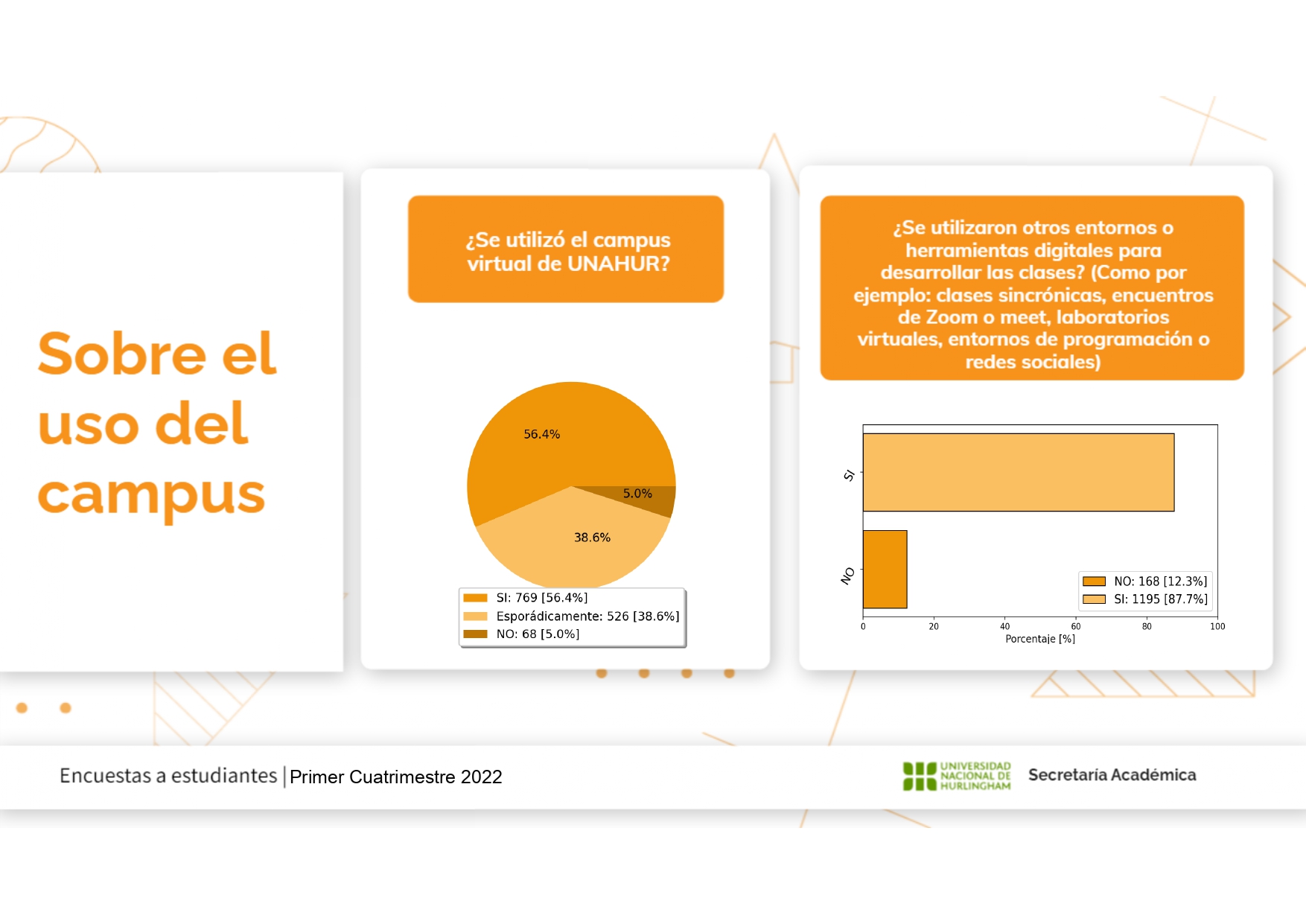 Sobre el uso del campus

¿Se utilizó el campus virtual de UNAHUR?

56.4%
5.0%
38.6%

SI: 769 [56.4%]
Esporádicamente: 526 [38.6%]
NO: 68 [5.0%]

¿Se utilizaron otros entornos o herramientas digitales para desarrollar las clases? (Como por ejemplo: clases sincrónicas, encuentros de Zoom o meet, laboratorios virtuales, entornos de programación o redes sociales)

SI
NO

NO: 168 [12.3%]
SI: 1195 [87.7%]

0 20 40 60 80 100
Porcentaje [%]

Encuestas a estudiantes | Primer Cuatrimestre 2022

UNIVERSIDAD NACIONAL DE HURLINGHAM
Secretaría Académica